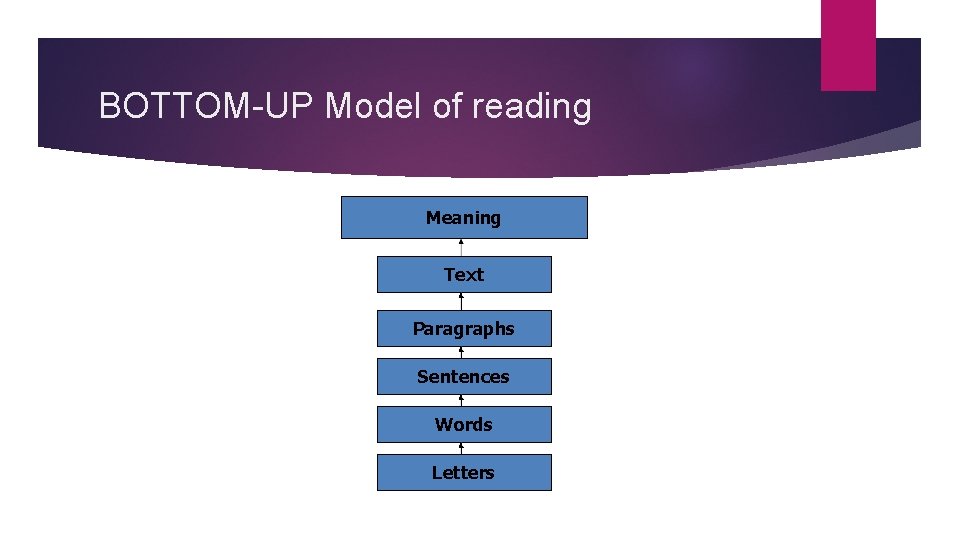 BOTTOM-UP Model of reading

Meaning

Text

Paragraphs

Sentences

Words

Letters